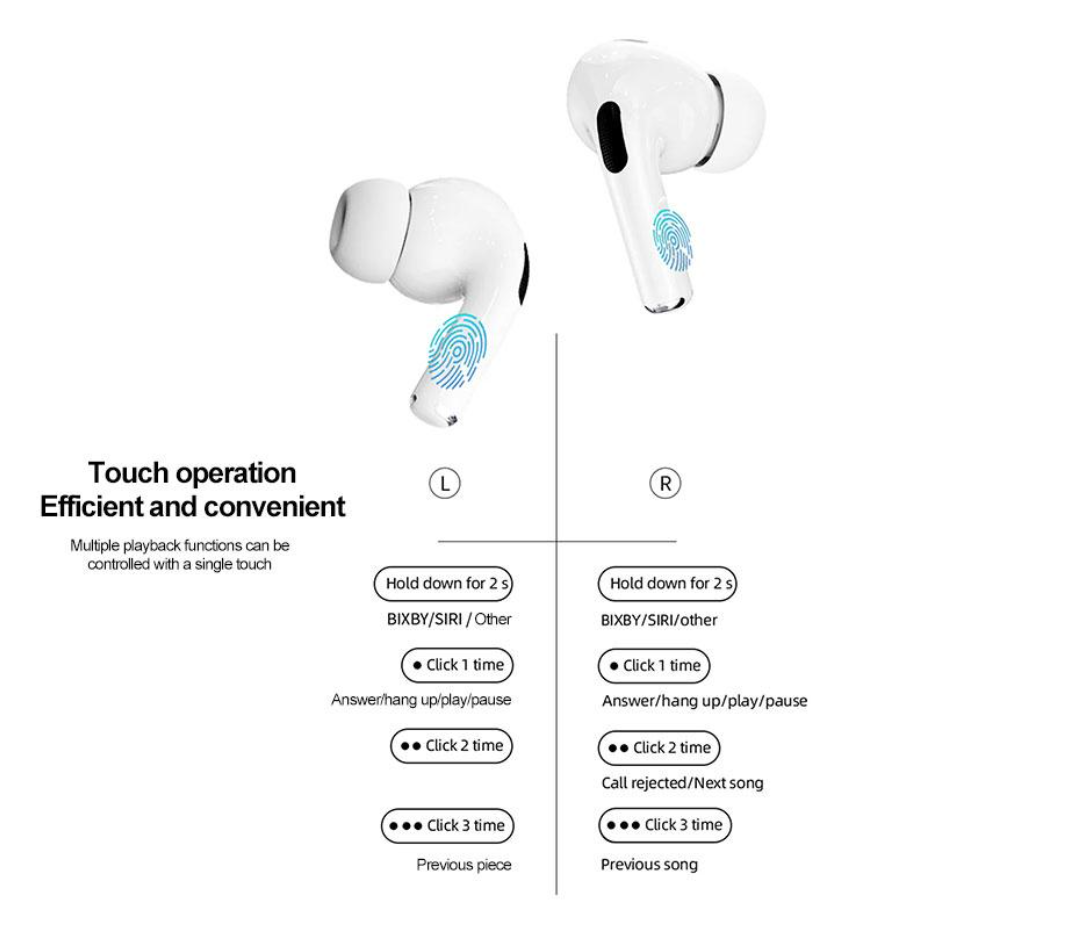 Touch operation
Efficient and convenient

Multiple playback functions can be controlled with a single touch

L

Hold down for 2 s
BIXBY/SIRI / Other

● Click 1 time
Answer/hang up/play/pause

●● Click 2 time

●●● Click 3 time
Previous piece

R

Hold down for 2 s
BIXBY/SIRI/other

● Click 1 time
Answer/hang up/play/pause

●● Click 2 time
Call rejected/Next song

●●● Click 3 time
Previous song